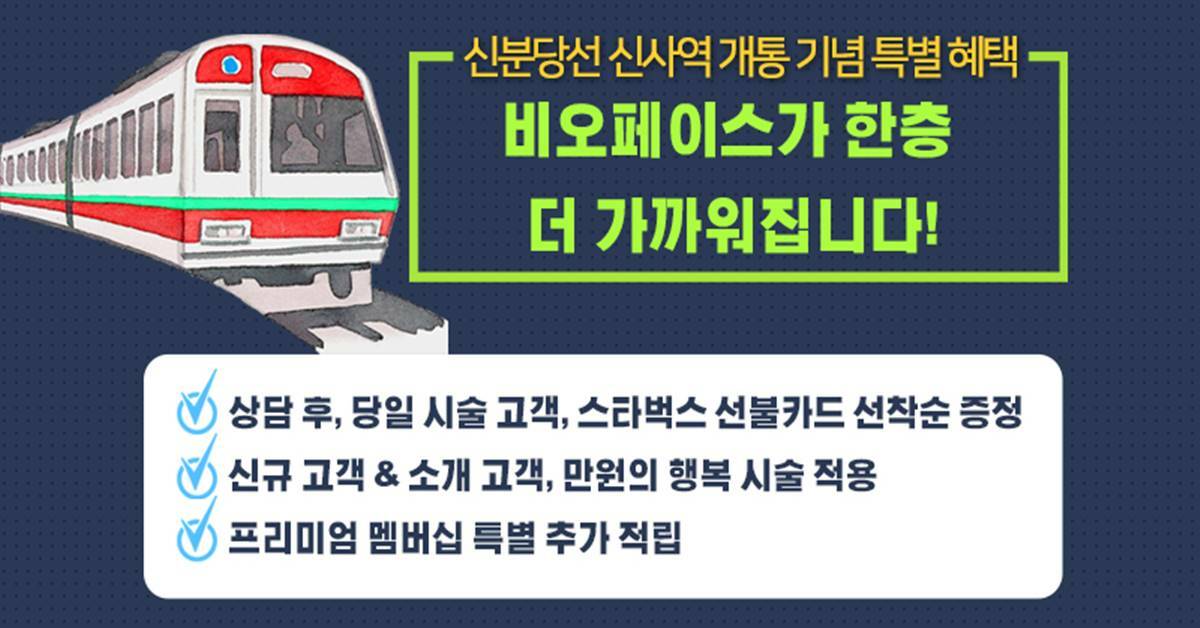 신분당선 신사역 개통 기념 특별 혜택

비오페이스가 한층 더 가까워집니다!

상담 후, 당일 시술 고객, 스타벅스 선불카드 선착순 증정

신규 고객 & 소개 고객, 만원의 행복 시술 적용

프리미엄 멤버십 특별 추가 적립